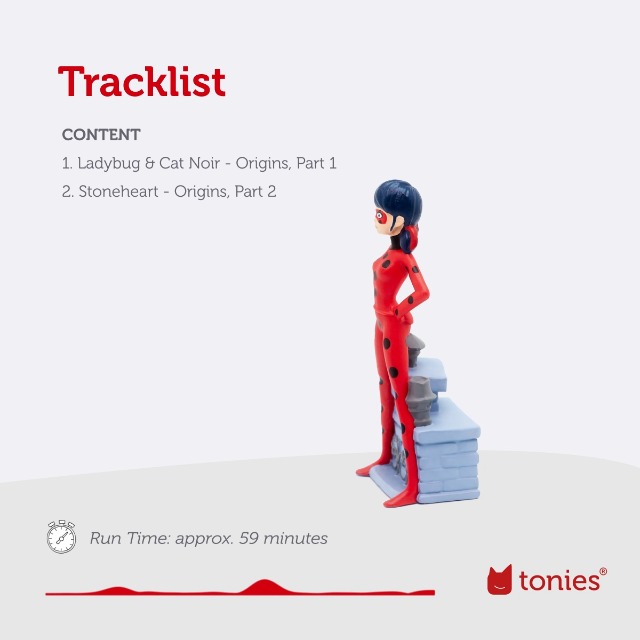 Tracklist

CONTENT

1. Ladybug & Cat Noir - Origins, Part 1

2. Stoneheart - Origins, Part 2

Run Time: approx. 59 minutes

tonies®